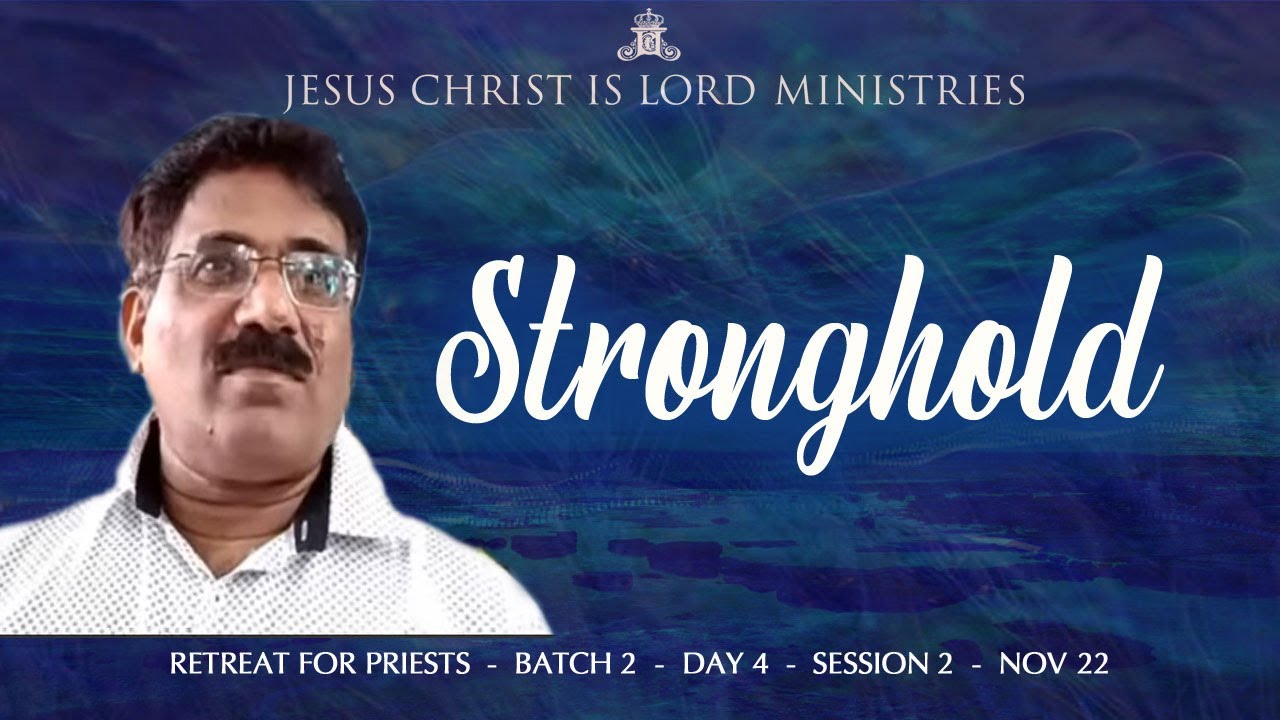 JESUS CHRIST IS LORD MINISTRIES

Stronghold

RETREAT FOR PRIESTS - BATCH 2 - DAY 4 - SESSION 2 - NOV 22